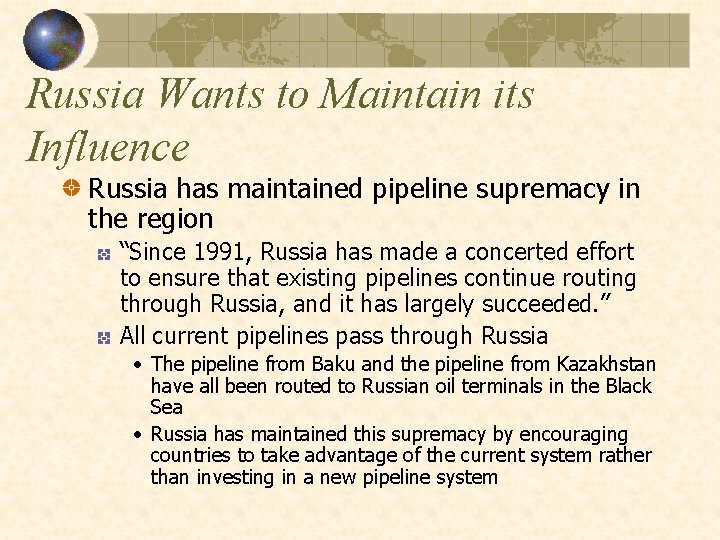 Russia Wants to Maintain its Influence

Russia has maintained pipeline supremacy in the region

“Since 1991, Russia has made a concerted effort to ensure that existing pipelines continue routing through Russia, and it has largely succeeded.”

All current pipelines pass through Russia

• The pipeline from Baku and the pipeline from Kazakhstan have all been routed to Russian oil terminals in the Black Sea

• Russia has maintained this supremacy by encouraging countries to take advantage of the current system rather than investing in a new pipeline system